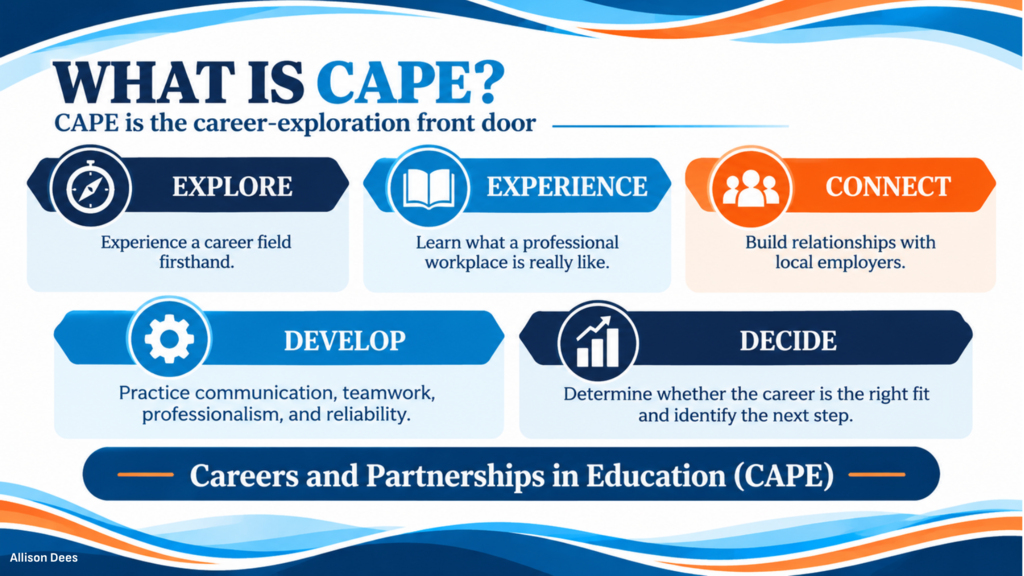 WHAT IS CAPE?

CAPE is the career-exploration front door

EXPLORE

Experience a career field firsthand.

EXPERIENCE

Learn what a professional workplace is really like.

CONNECT

Build relationships with local employers.

DEVELOP

Practice communication, teamwork, professionalism, and reliability.

DECIDE

Determine whether the career is the right fit and identify the next step.

Careers and Partnerships in Education (CAPE)

Allison Dees